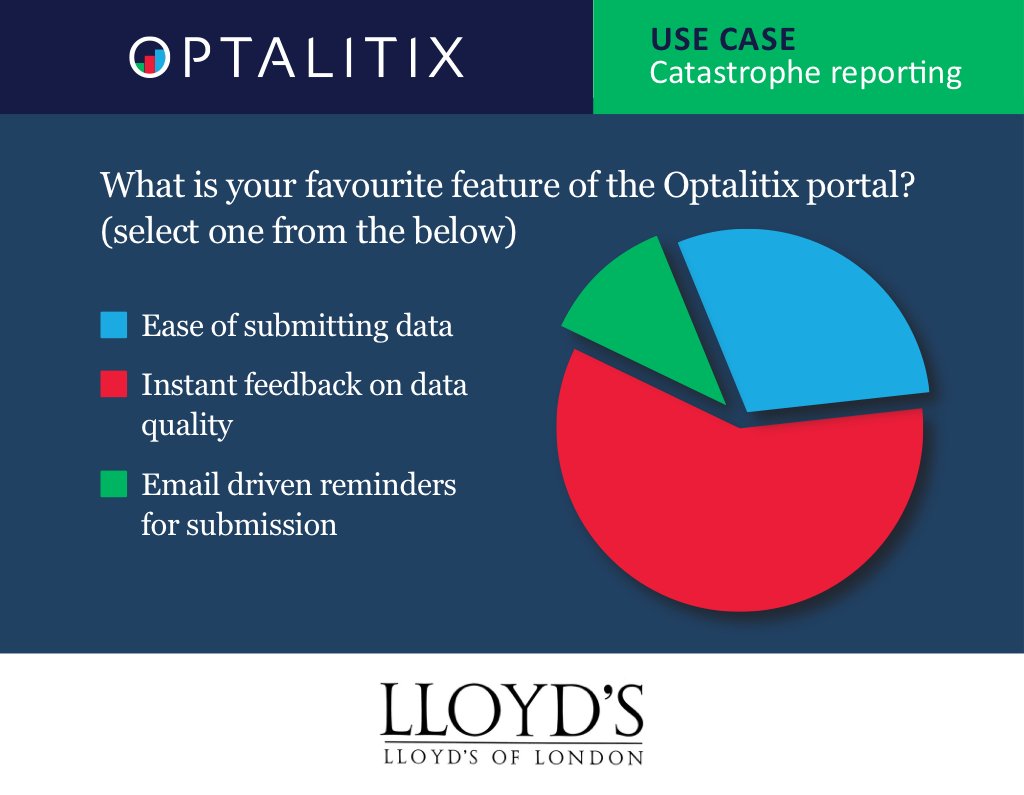 OPTALITIX

USE CASE
Catastrophe reporting

What is your favourite feature of the Optalitix portal? (select one from the below)

Ease of submitting data

Instant feedback on data quality

Email driven reminders for submission

LLOYD'S
LLOYD'S OF LONDON